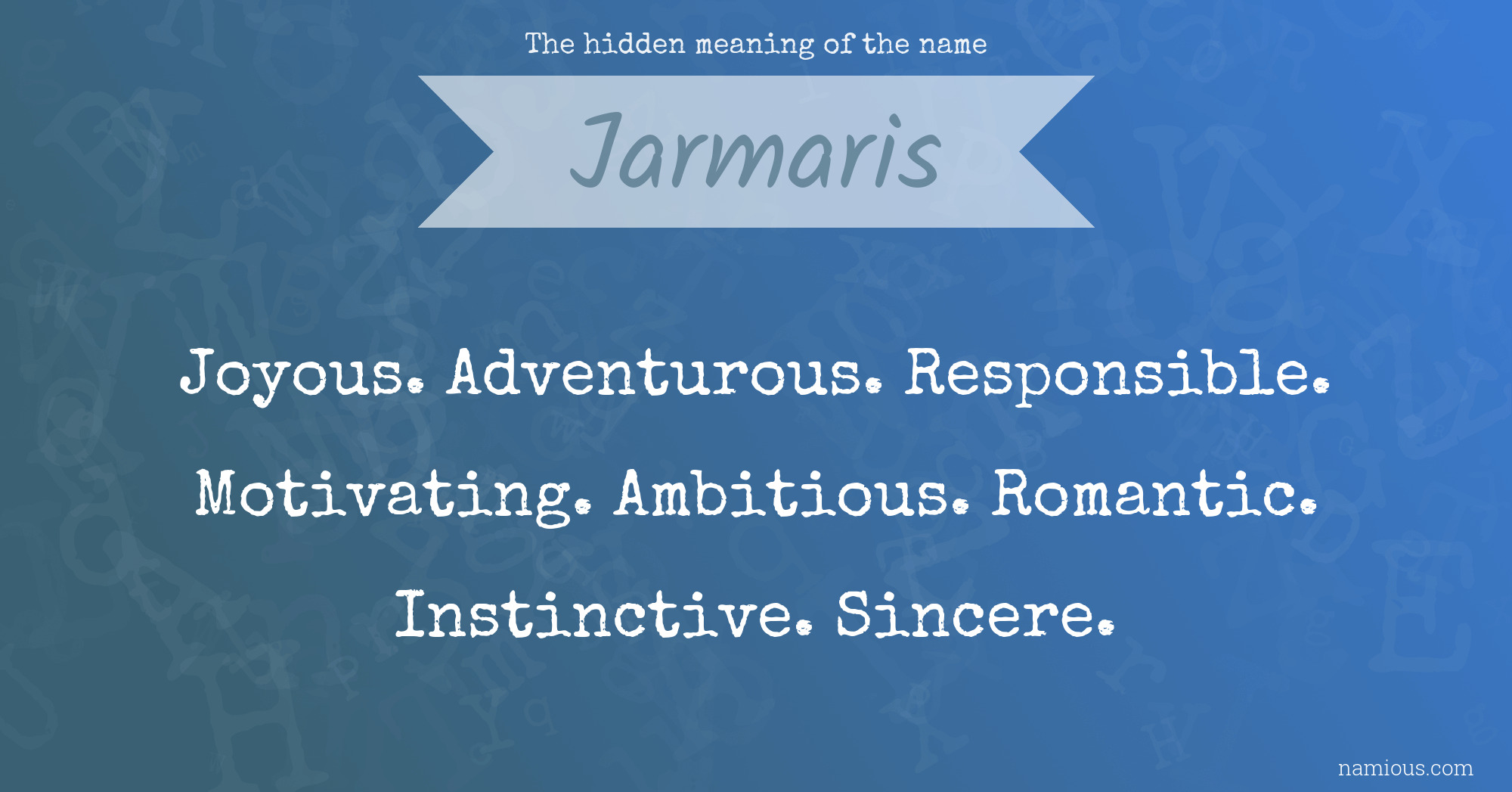 The hidden meaning of the name

Jarmaris

Joyous. Adventurous. Responsible. Motivating. Ambitious. Romantic. Instinctive. Sincere.

namious.com